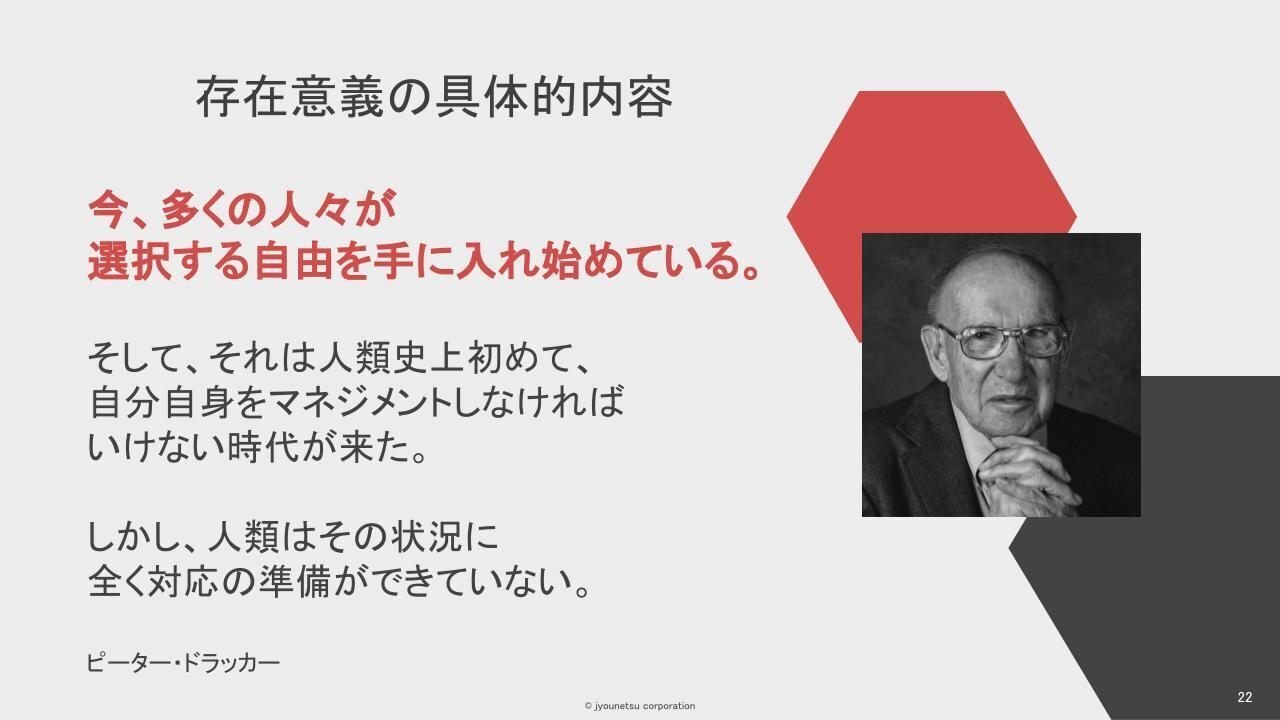 存在意義の具体的内容

今、多くの人々が
選択する自由を手に入れ始めている。

そして、それは人類史上初めて、
自分自身をマネジメントしなければ
いけない時代が来た。

しかし、人類はその状況に
全く対応の準備ができていない。

ピーター・ドラッカー

© jyounetsu corporation

22